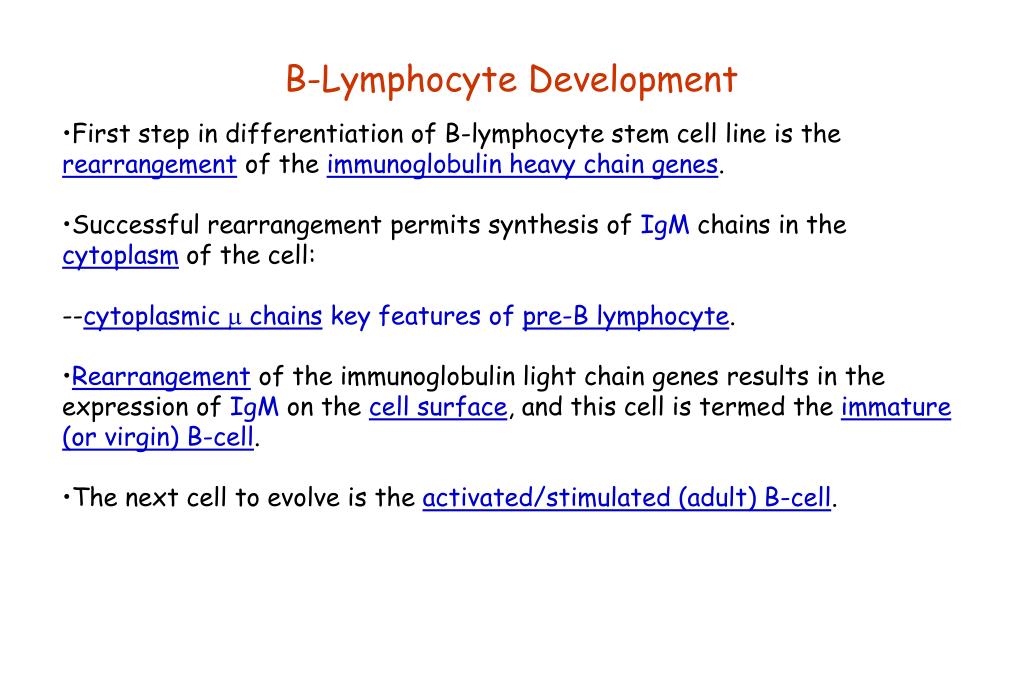 B-Lymphocyte Development

•First step in differentiation of B-lymphocyte stem cell line is the rearrangement of the immunoglobulin heavy chain genes.

•Successful rearrangement permits synthesis of IgM chains in the cytoplasm of the cell:

--cytoplasmic $\mu$ chains key features of pre-B lymphocyte.

•Rearrangement of the immunoglobulin light chain genes results in the expression of IgM on the cell surface, and this cell is termed the immature (or virgin) B-cell.

•The next cell to evolve is the activated/stimulated (adult) B-cell.